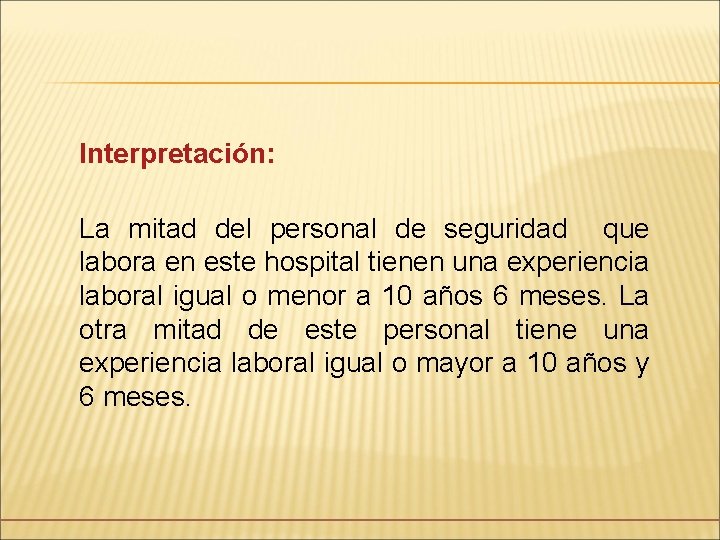 Interpretación:

La mitad del personal de seguridad que labora en este hospital tienen una experiencia laboral igual o menor a 10 años 6 meses. La otra mitad de este personal tiene una experiencia laboral igual o mayor a 10 años y 6 meses.